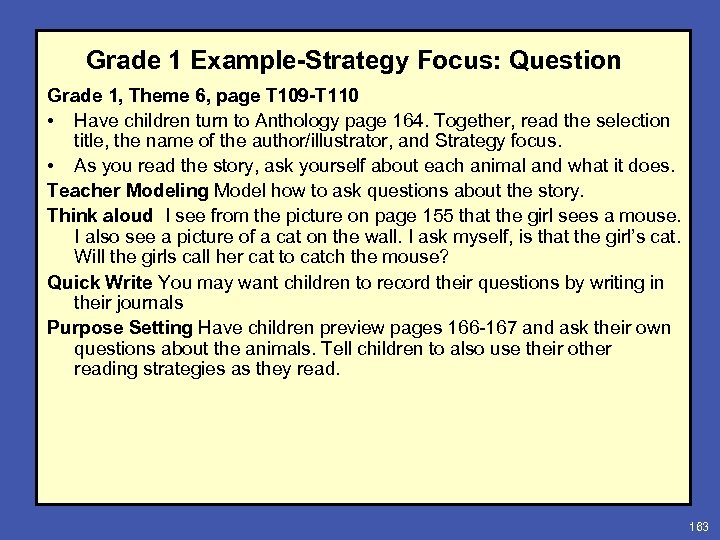 Grade 1 Example-Strategy Focus: Question

Grade 1, Theme 6, page T109-T110

• Have children turn to Anthology page 164. Together, read the selection title, the name of the author/illustrator, and Strategy focus.

• As you read the story, ask yourself about each animal and what it does.

Teacher Modeling Model how to ask questions about the story.

Think aloud I see from the picture on page 155 that the girl sees a mouse. I also see a picture of a cat on the wall. I ask myself, is that the girl's cat. Will the girls call her cat to catch the mouse?

Quick Write You may want children to record their questions by writing in their journals

Purpose Setting Have children preview pages 166-167 and ask their own questions about the animals. Tell children to also use their other reading strategies as they read.

163